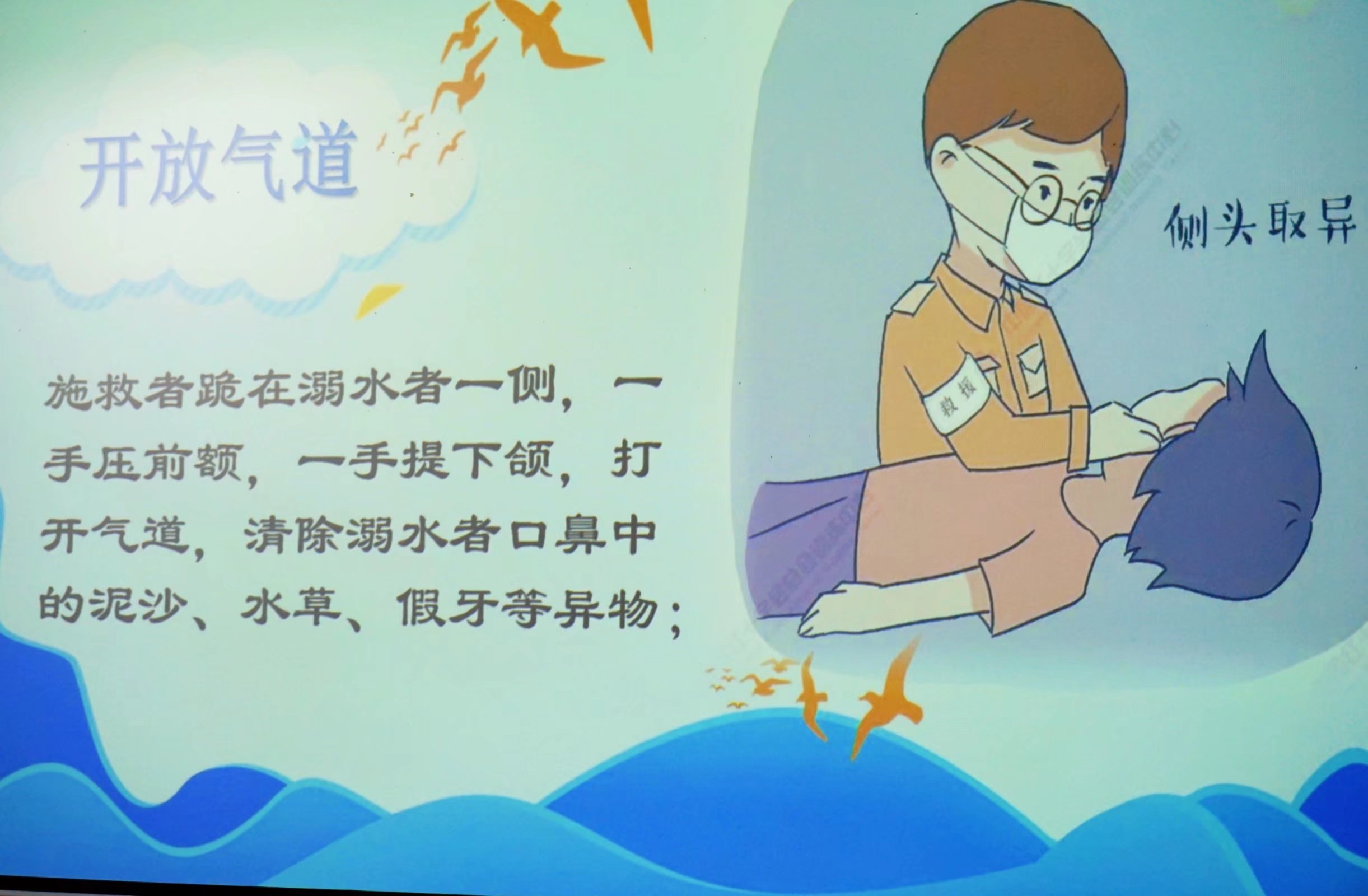 开放气道

施救者跪在溺水者一侧，一手压前额，一手提下颌，打开气道，清除溺水者口鼻中的泥沙、水草、假牙等异物；

侧头取异

救援